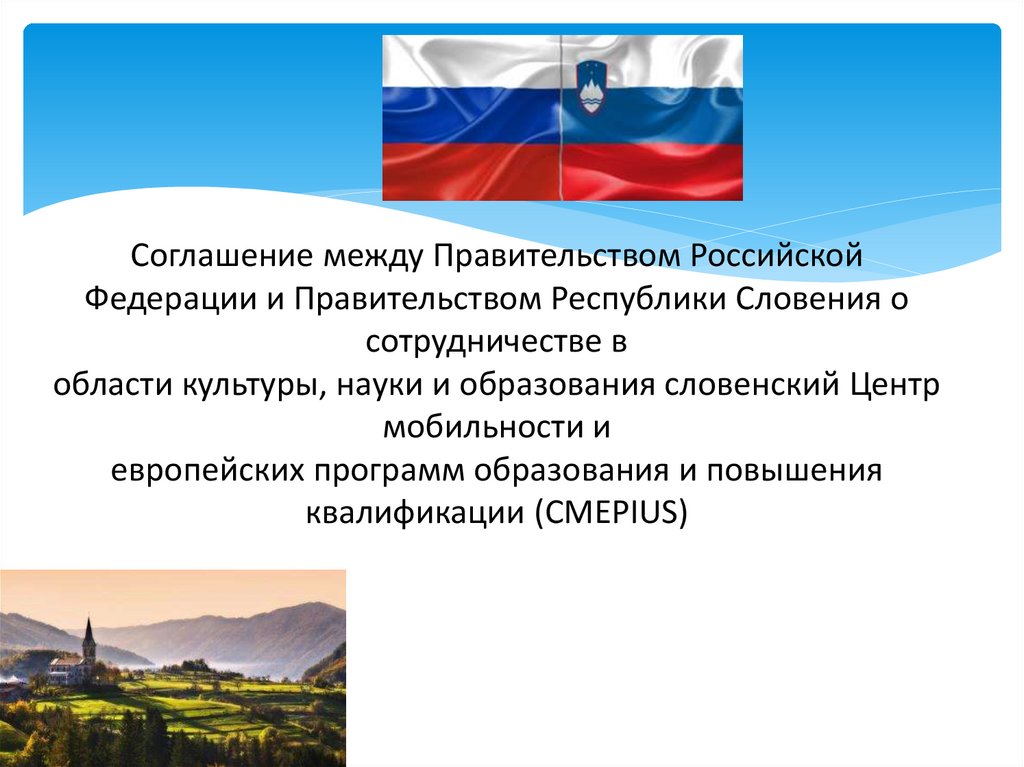 Соглашение между Правительством Российской Федерации и Правительством Республики Словения о сотрудничестве в
области культуры, науки и образования словенский Центр мобильности и
европейских программ образования и повышения квалификации (CMEPIUS)